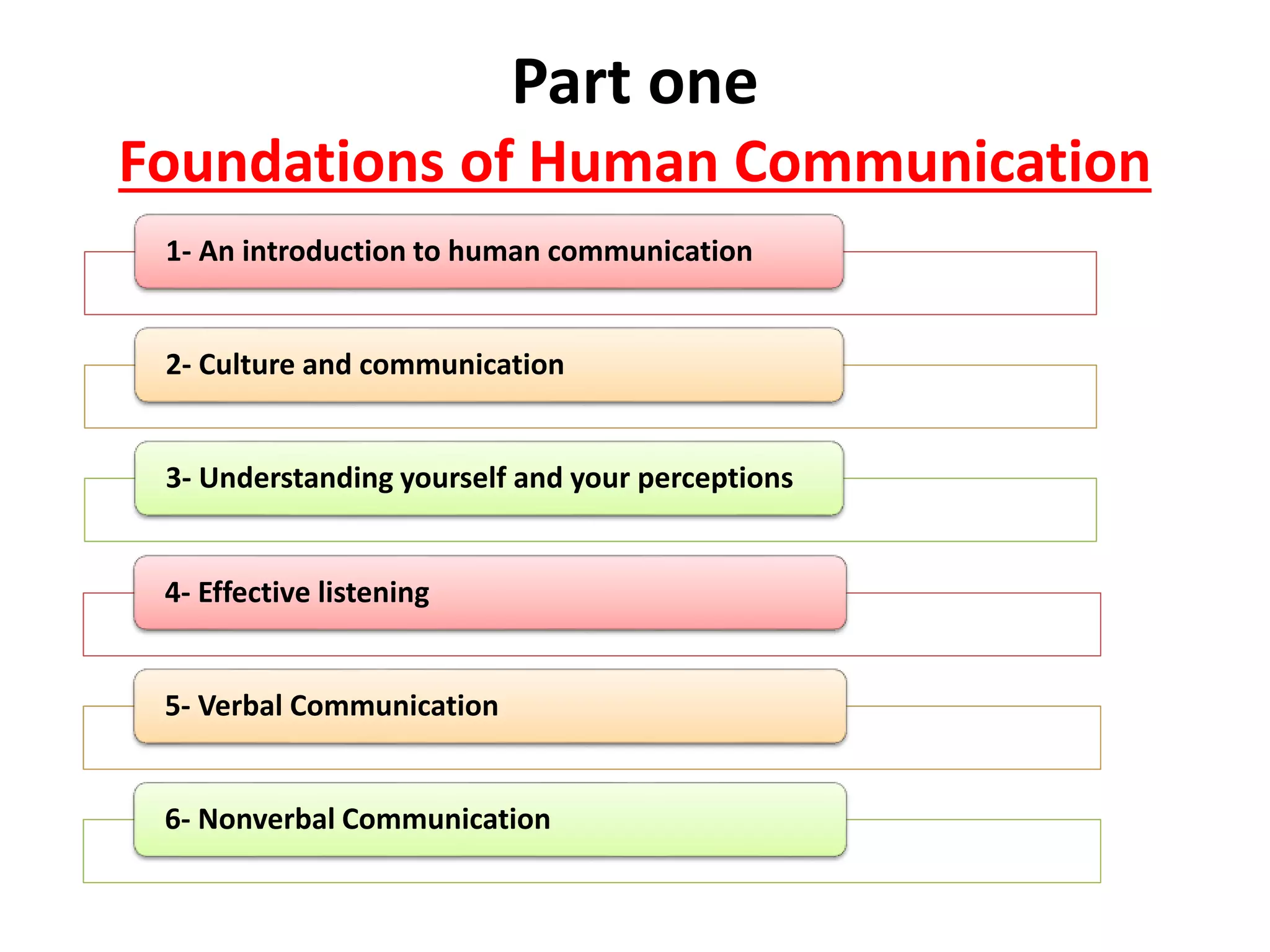 Part one

Foundations of Human Communication

1- An introduction to human communication

2- Culture and communication

3- Understanding yourself and your perceptions

4- Effective listening

5- Verbal Communication

6- Nonverbal Communication